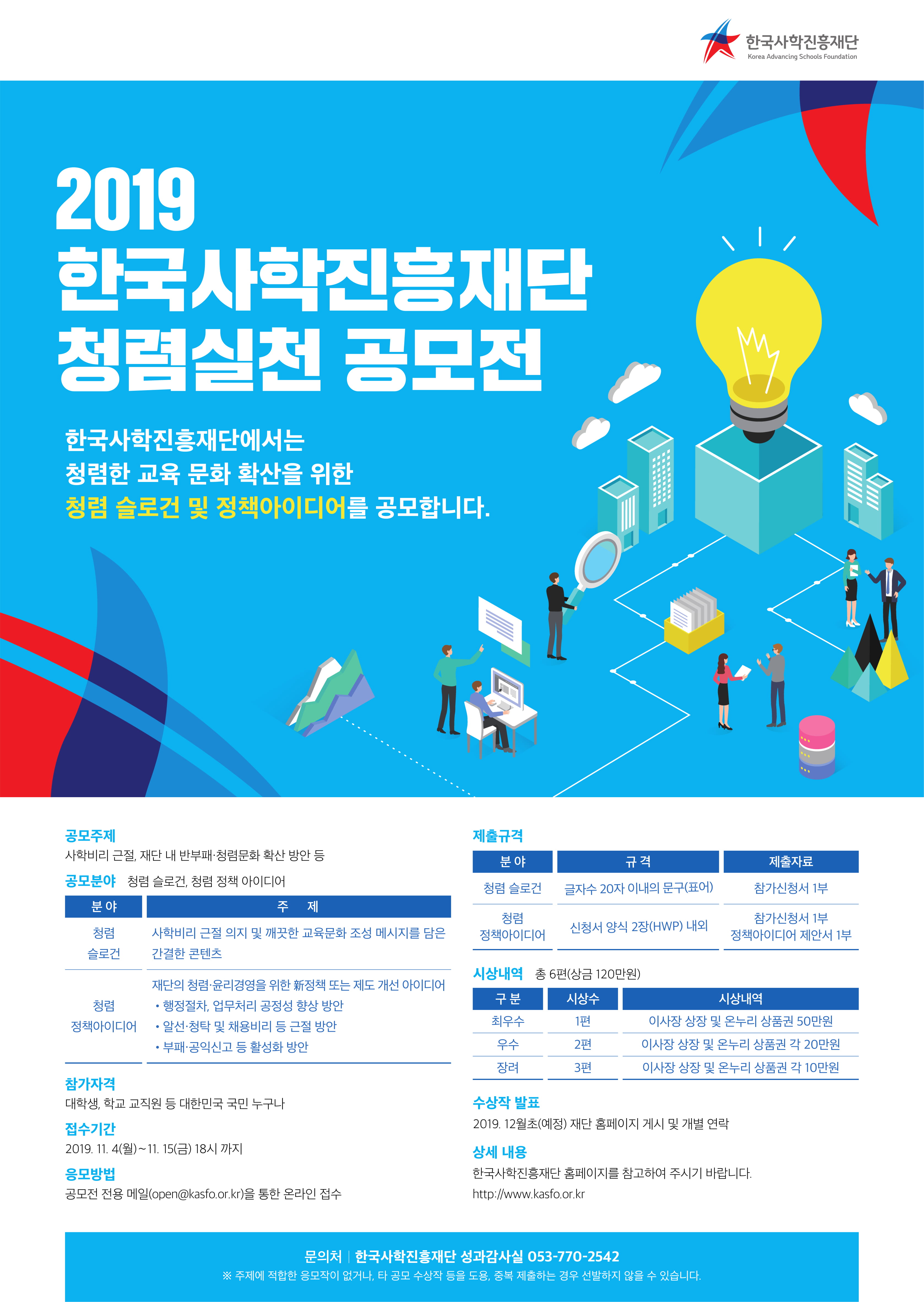 한국사학진흥재단
Korea Advancing Schools Foundation

2019
한국사학진흥재단
청렴실천 공모전

한국사학진흥재단에서는
청렴한 교육 문화 확산을 위한
청렴 슬로건 및 정책아이디어를 공모합니다.

공모주제
사학비리 근절, 재단 내 반부패·청렴문화 확산 방안 등

공모분야 청렴 슬로건, 청렴 정책 아이디어

| 분 야 | 주 제 |
|---|---|
| 청렴 슬로건 | 사학비리 근절 의지 및 깨끗한 교육문화 조성 메시지를 담은 간결한 콘텐츠 |
| 청렴 정책아이디어 | 재단의 청렴·윤리경영을 위한 新정책 또는 제도 개선 아이디어 • 행정절차, 업무처리 공정성 향상 방안 • 알선·청탁 및 채용비리 등 근절 방안 • 부패·공익신고 등 활성화 방안 |

참가자격
대학생, 학교 교직원 등 대한민국 국민 누구나

접수기간
2019. 11. 4(월)~11. 15(금) 18시 까지

응모방법
공모전 전용 메일(open@kasfo.or.kr)을 통한 온라인 접수

제출규격

| 분 야 | 규 격 | 제출자료 |
|---|---|---|
| 청렴 슬로건 | 글자수 20자 이내의 문구(표어) | 참가신청서 1부 |
| 청렴 정책아이디어 | 신청서 양식 2장(HWP) 내외 | 참가신청서 1부 정책아이디어 제안서 1부 |

시상내역 총 6편(상금 120만원)

| 구 분 | 시상수 | 시상내역 |
|---|---|---|
| 최우수 | 1편 | 이사장 상장 및 온누리 상품권 50만원 |
| 우수 | 2편 | 이사장 상장 및 온누리 상품권 각 20만원 |
| 장려 | 3편 | 이사장 상장 및 온누리 상품권 각 10만원 |

수상작 발표
2019. 12월초(예정) 재단 홈페이지 게시 및 개별 연락

상세 내용
한국사학진흥재단 홈페이지를 참고하여 주시기 바랍니다.
http://www.kasfo.or.kr

문의처 | 한국사학진흥재단 성과감사실 053-770-2542
※ 주제에 적합한 응모작이 없거나, 타 공모 수상작 등을 도용, 중복 제출하는 경우 선발하지 않을 수 있습니다.